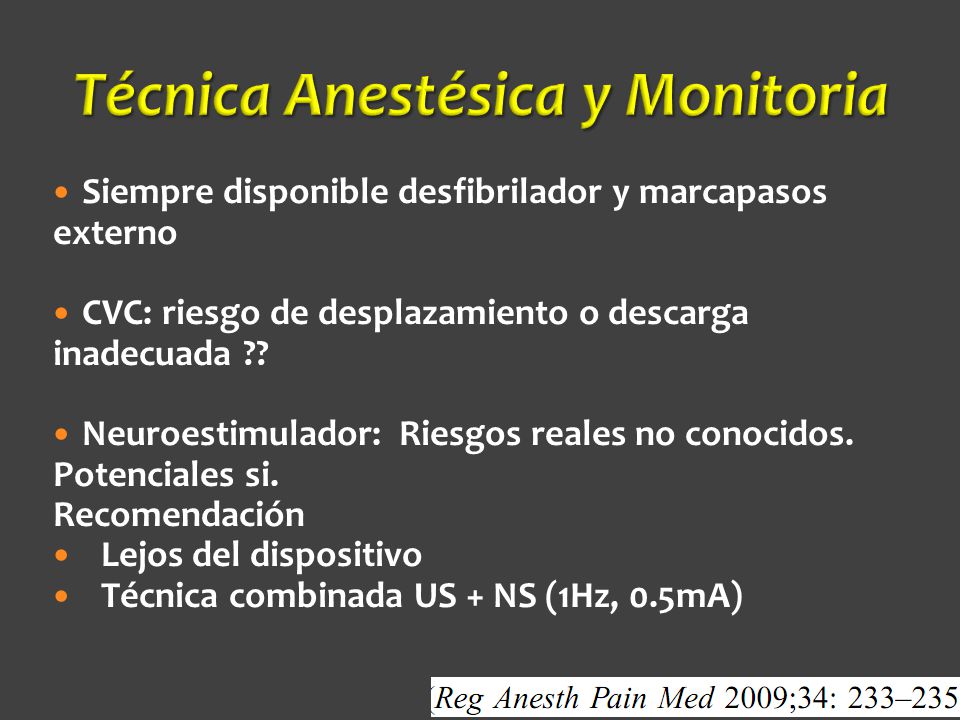 Técnica Anestésica y Monitoria

• Siempre disponible desfibrilador y marcapasos externo

• CVC: riesgo de desplazamiento o descarga inadecuada ??

• Neuroestimulador: Riesgos reales no conocidos. Potenciales si.
Recomendación
• Lejos del dispositivo
• Técnica combinada US + NS (1Hz, 0.5mA)

(Reg Anesth Pain Med 2009;34: 233–235